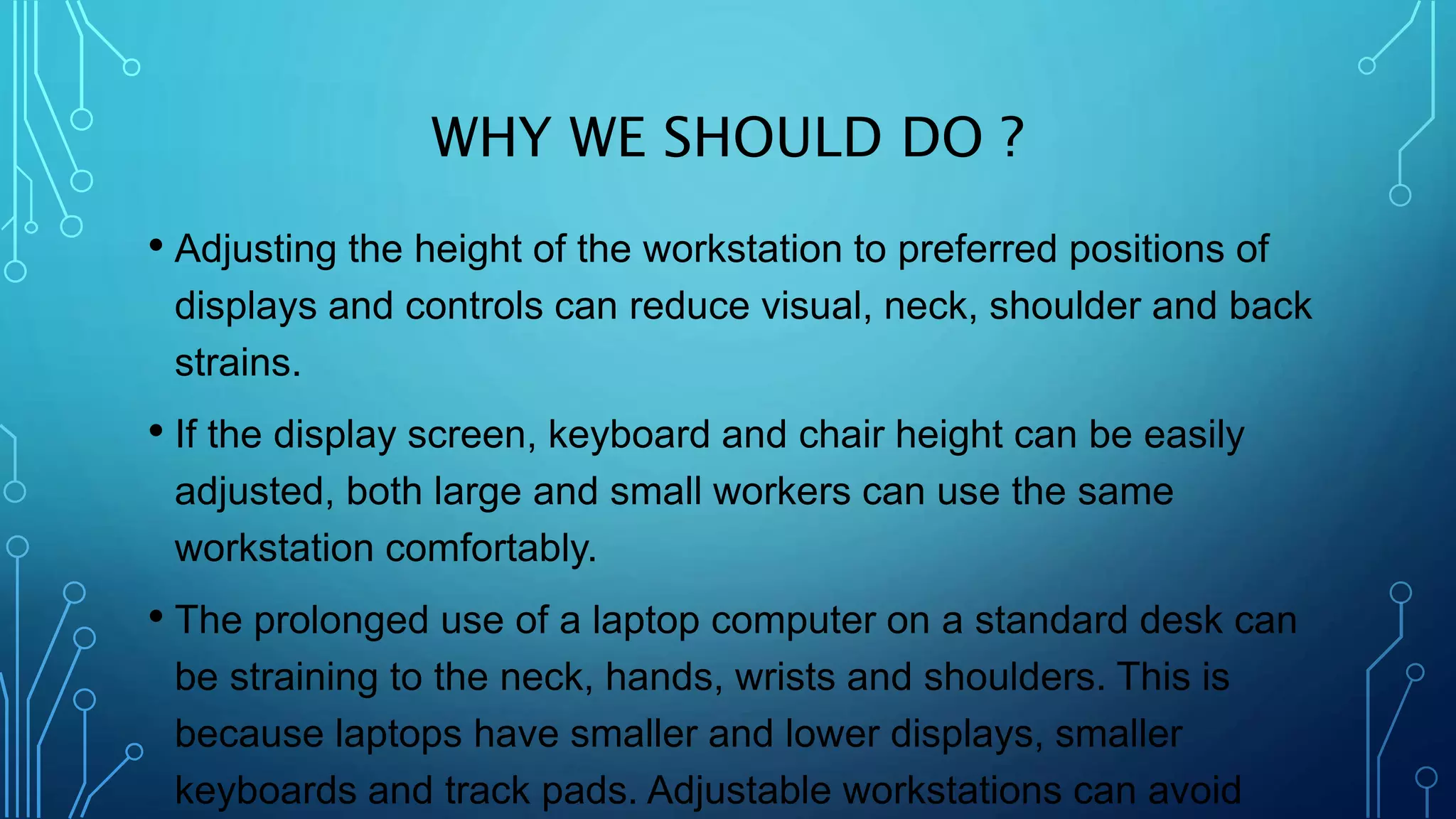 WHY WE SHOULD DO ?

• Adjusting the height of the workstation to preferred positions of displays and controls can reduce visual, neck, shoulder and back strains.

• If the display screen, keyboard and chair height can be easily adjusted, both large and small workers can use the same workstation comfortably.

• The prolonged use of a laptop computer on a standard desk can be straining to the neck, hands, wrists and shoulders. This is because laptops have smaller and lower displays, smaller keyboards and track pads. Adjustable workstations can avoid